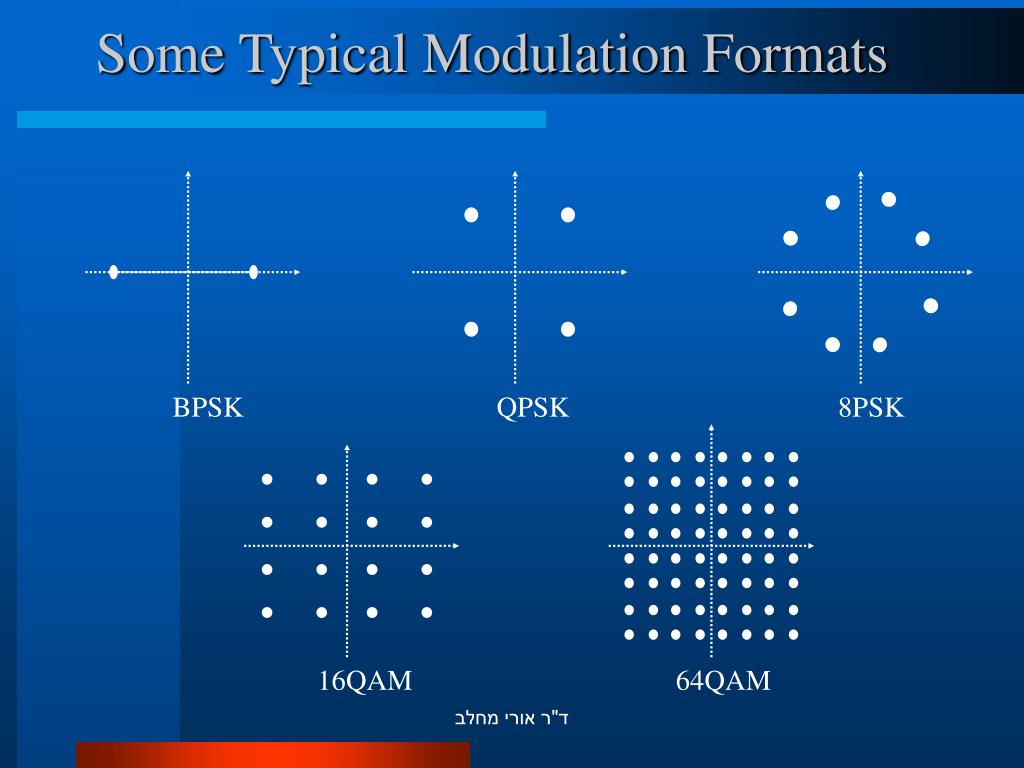 Some Typical Modulation Formats

BPSK

QPSK

8PSK

16QAM

64QAM

ד"ר אורי מחלב